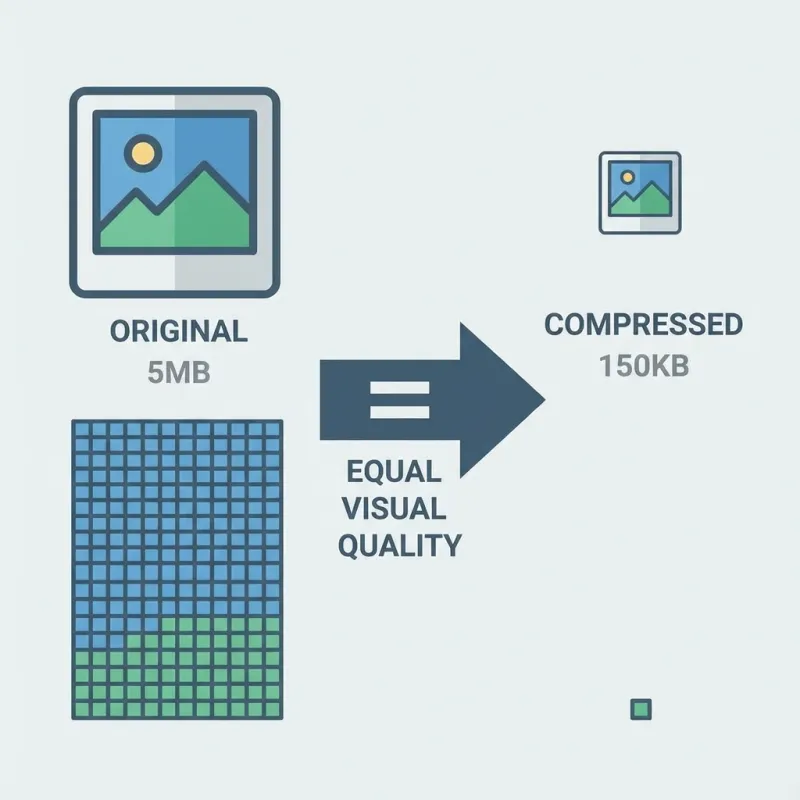 ORIGINAL
5MB

=

EQUAL VISUAL QUALITY

COMPRESSED
150KB